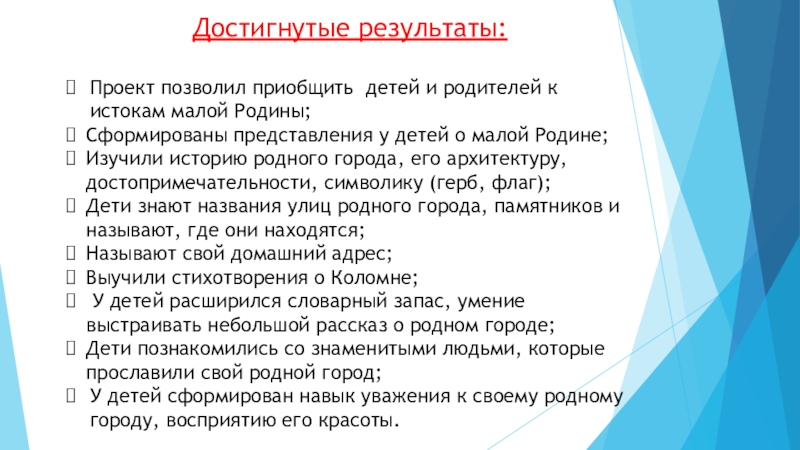 Достигнутые результаты:

Проект позволил приобщить детей и родителей к истокам малой Родины;
Сформированы представления у детей о малой Родине;
Изучили историю родного города, его архитектуру, достопримечательности, символику (герб, флаг);
Дети знают названия улиц родного города, памятников и называют, где они находятся;
Называют свой домашний адрес;
Выучили стихотворения о Коломне;
У детей расширился словарный запас, умение выстраивать небольшой рассказ о родном городе;
Дети познакомились со знаменитыми людьми, которые прославили свой родной город;
У детей сформирован навык уважения к своему родному городу, восприятию его красоты.